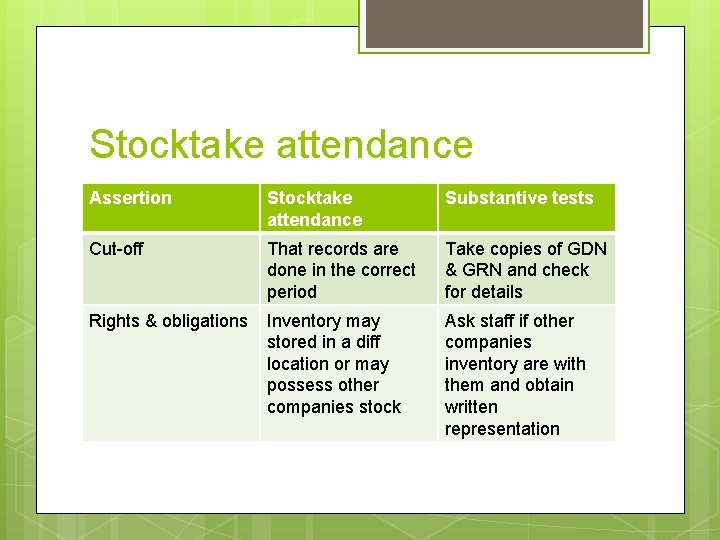 Stocktake attendance

| Assertion | Stocktake attendance | Substantive tests |
|---|---|---|
| Cut-off | That records are done in the correct period | Take copies of GDN & GRN and check for details |
| Rights & obligations | Inventory may stored in a diff location or may possess other companies stock | Ask staff if other companies inventory are with them and obtain written representation |